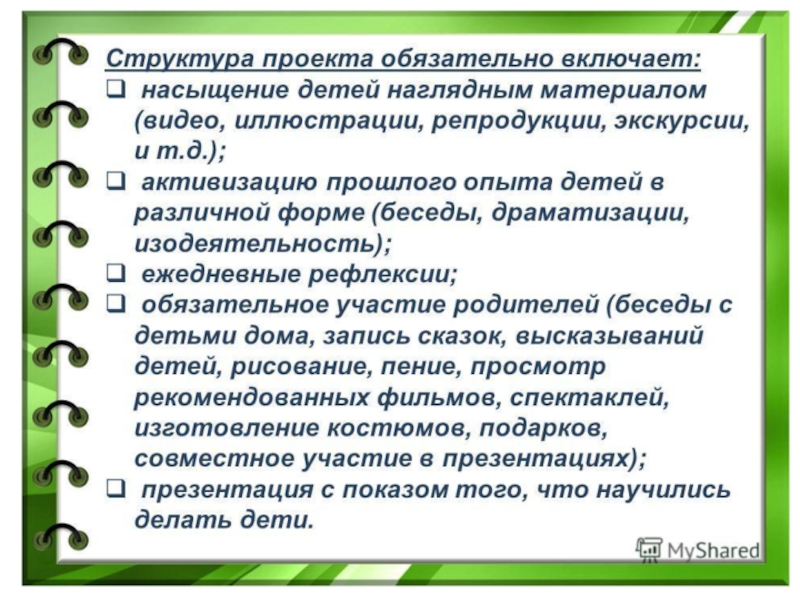 Структура проекта обязательно включает:

❑ насыщение детей наглядным материалом (видео, иллюстрации, репродукции, экскурсии, и т.д.);

❑ активизацию прошлого опыта детей в различной форме (беседы, драматизации, изодеятельность);

❑ ежедневные рефлексии;

❑ обязательное участие родителей (беседы с детьми дома, запись сказок, высказываний детей, рисование, пение, просмотр рекомендованных фильмов, спектаклей, изготовление костюмов, подарков, совместное участие в презентациях);

❑ презентация с показом того, что научились делать дети.

MyShared